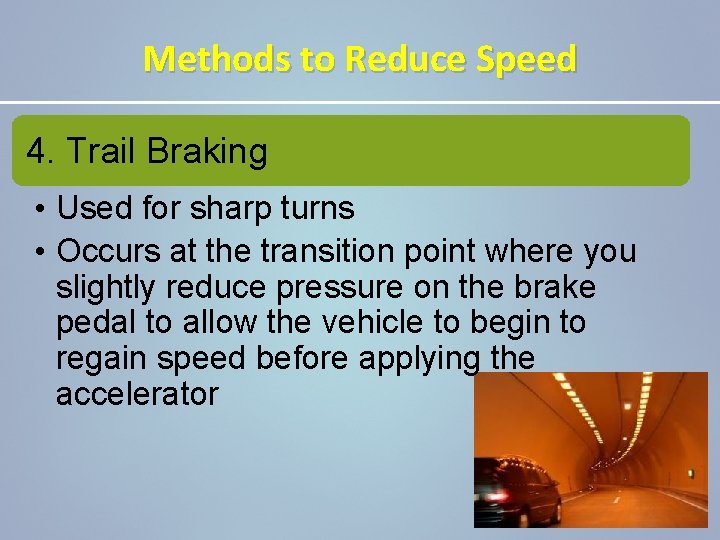 Methods to Reduce Speed

4. Trail Braking

• Used for sharp turns
• Occurs at the transition point where you slightly reduce pressure on the brake pedal to allow the vehicle to begin to regain speed before applying the accelerator